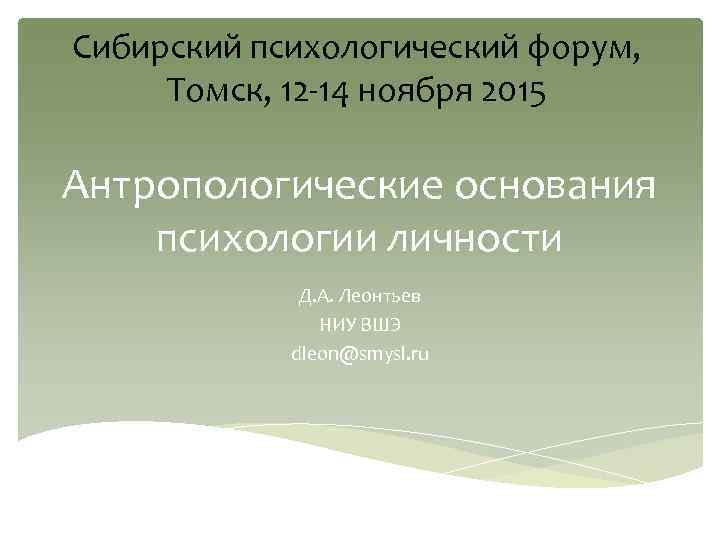 Сибирский психологический форум, Томск, 12-14 ноября 2015

Антропологические основания психологии личности

Д.А. Леонтьев
НИУ ВШЭ
dleon@smysl.ru